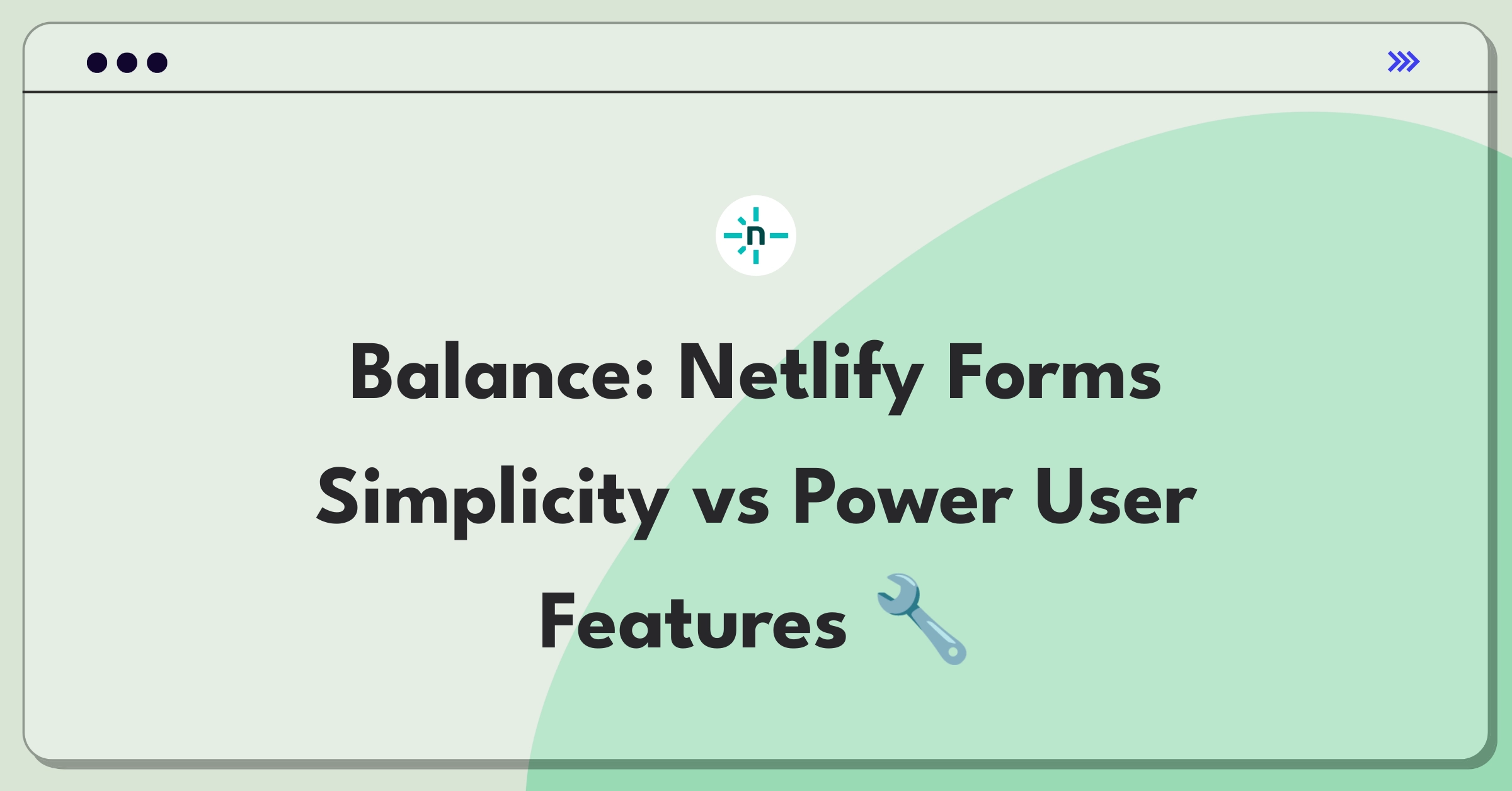 n

Balance: Netlify Forms Simplicity vs Power User Features 🔧